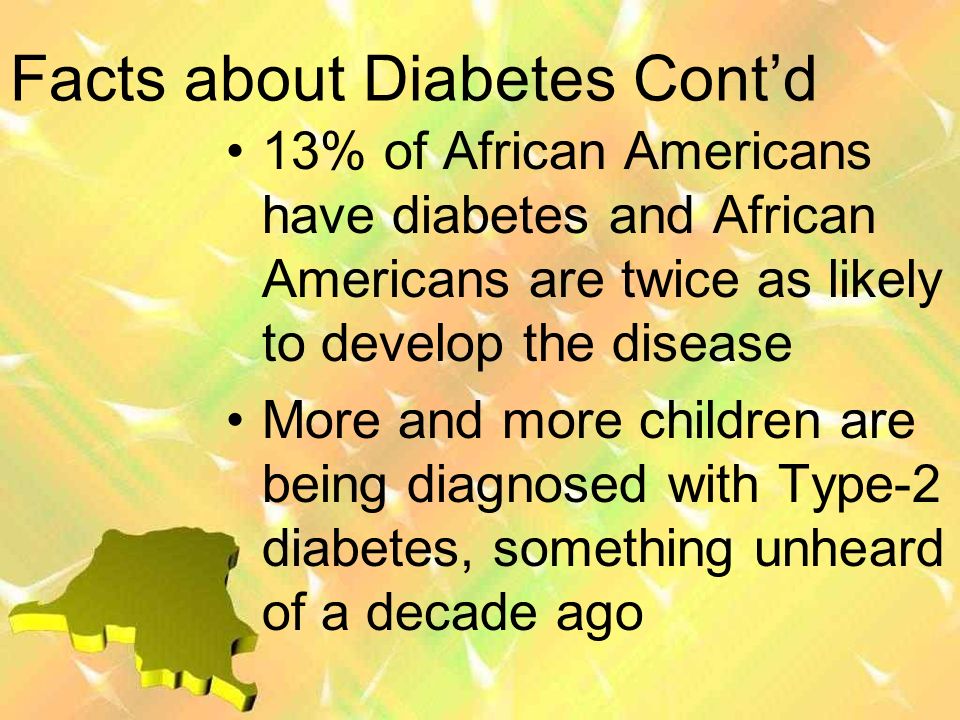 Facts about Diabetes Cont’d

• 13% of African Americans have diabetes and African Americans are twice as likely to develop the disease

• More and more children are being diagnosed with Type-2 diabetes, something unheard of a decade ago